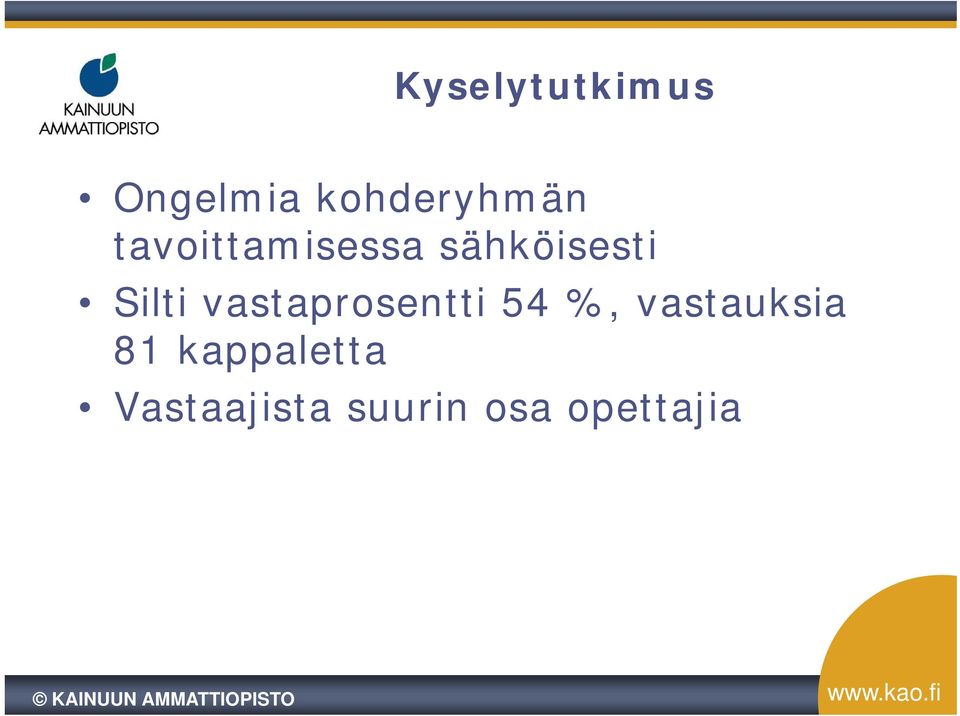 KAINUUN AMMATTIOPISTO

Kyselytutkimus

• Ongelmia kohderyhmän tavoittamisessa sähköisesti
• Silti vastaprosentti 54 %, vastauksia 81 kappaletta
• Vastaajista suurin osa opettajia

© KAINUUN AMMATTIOPISTO

www.kao.fi